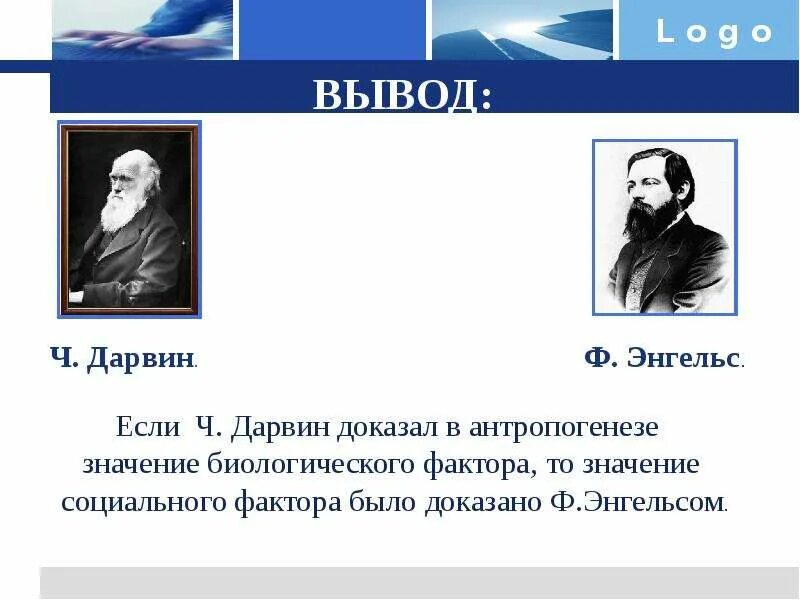 Logo

ВЫВОД:

Ч. Дарвин.

Ф. Энгельс.

Если Ч. Дарвин доказал в антропогенезе значение биологического фактора, то значение социального фактора было доказано Ф.Энгельсом.